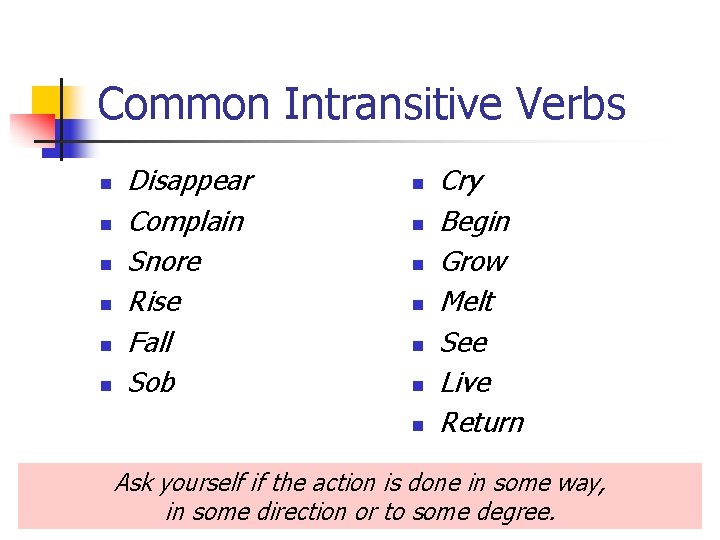 Common Intransitive Verbs

- Disappear
- Complain
- Snore
- Rise
- Fall
- Sob

- Cry
- Begin
- Grow
- Melt
- See
- Live
- Return

Ask yourself if the action is done in some way, in some direction or to some degree.